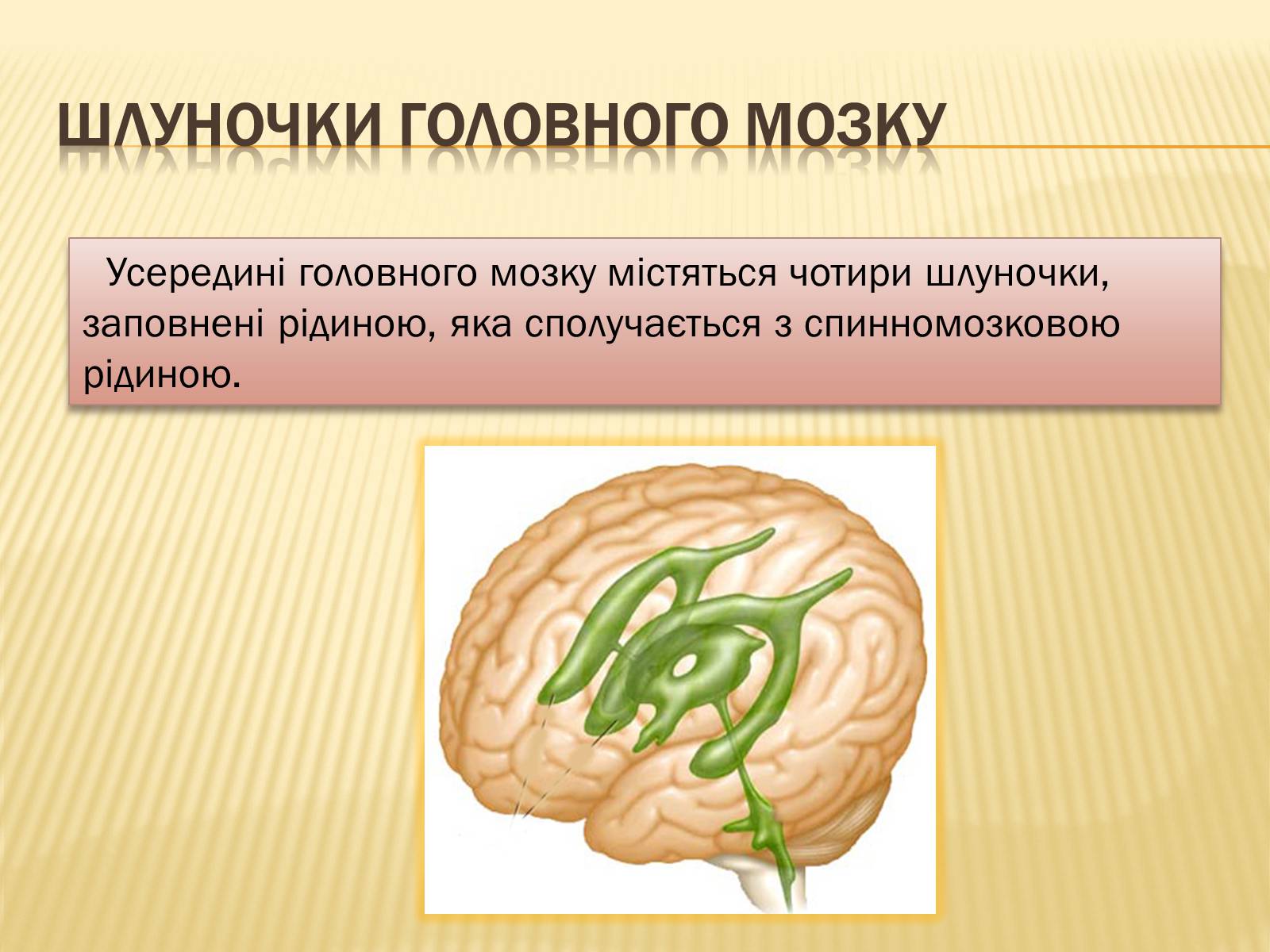 ШЛУНОЧКИ ГОЛОВНОГО МОЗКУ

Усередині головного мозку містяться чотири шлуночки, заповнені рідиною, яка сполучається з спинномозковою рідиною.